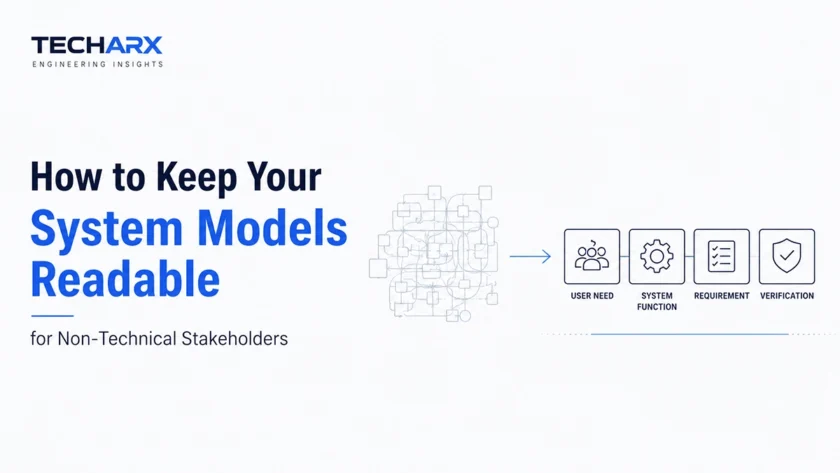 TECHARX
ENGINEERING INSIGHTS

How to Keep Your System Models Readable

for Non-Technical Stakeholders

USER NEED

SYSTEM FUNCTION

REQUIREMENT

VERIFICATION